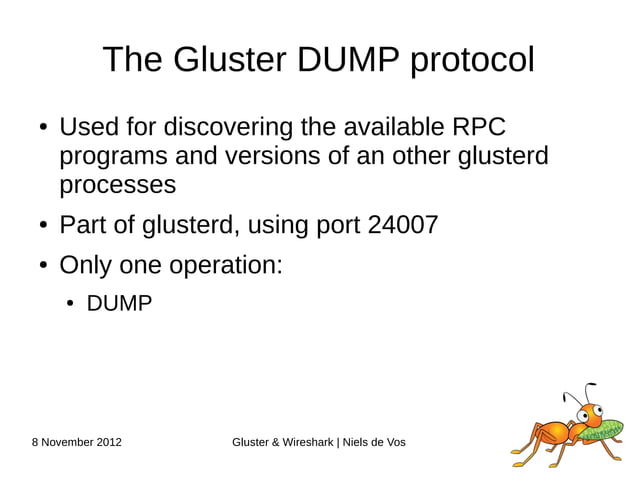 The Gluster DUMP protocol

• Used for discovering the available RPC programs and versions of an other glusterd processes
• Part of glusterd, using port 24007
• Only one operation:
  • DUMP

8 November 2012

Gluster & Wireshark | Niels de Vos